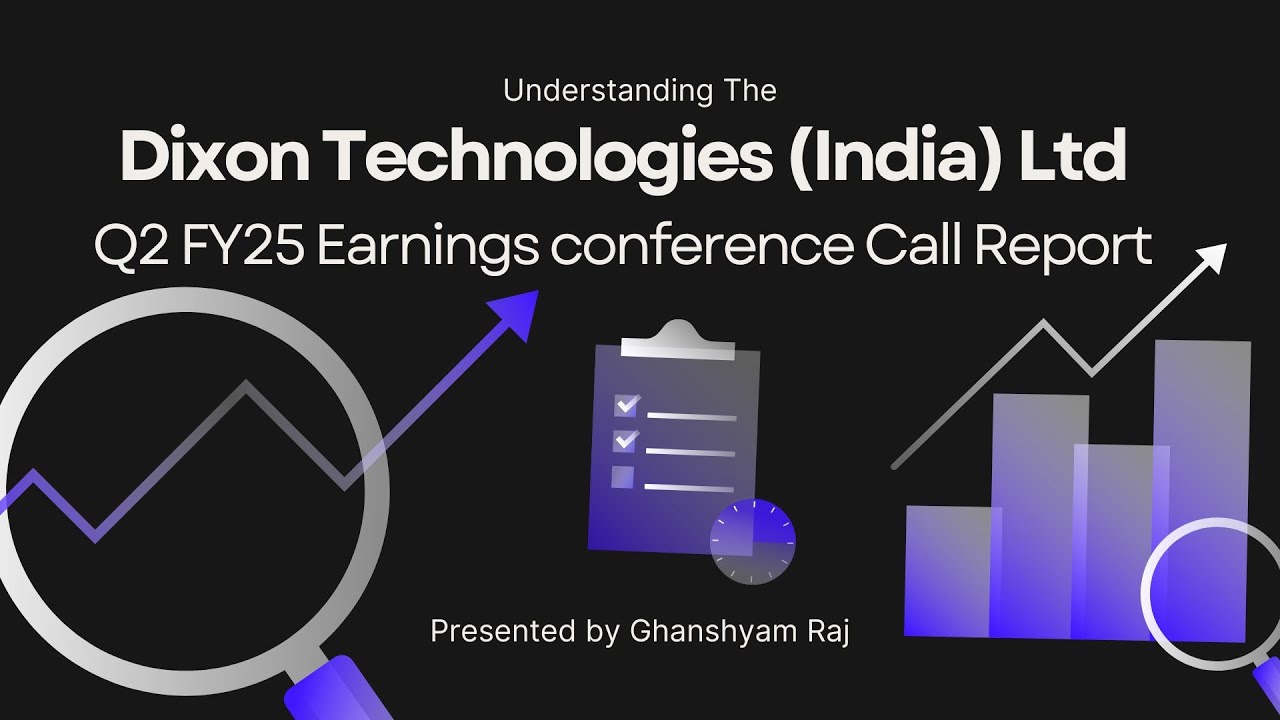 Understanding The

Dixon Technologies (India) Ltd

Q2 FY25 Earnings conference Call Report

Presented by Ghanshyam Raj